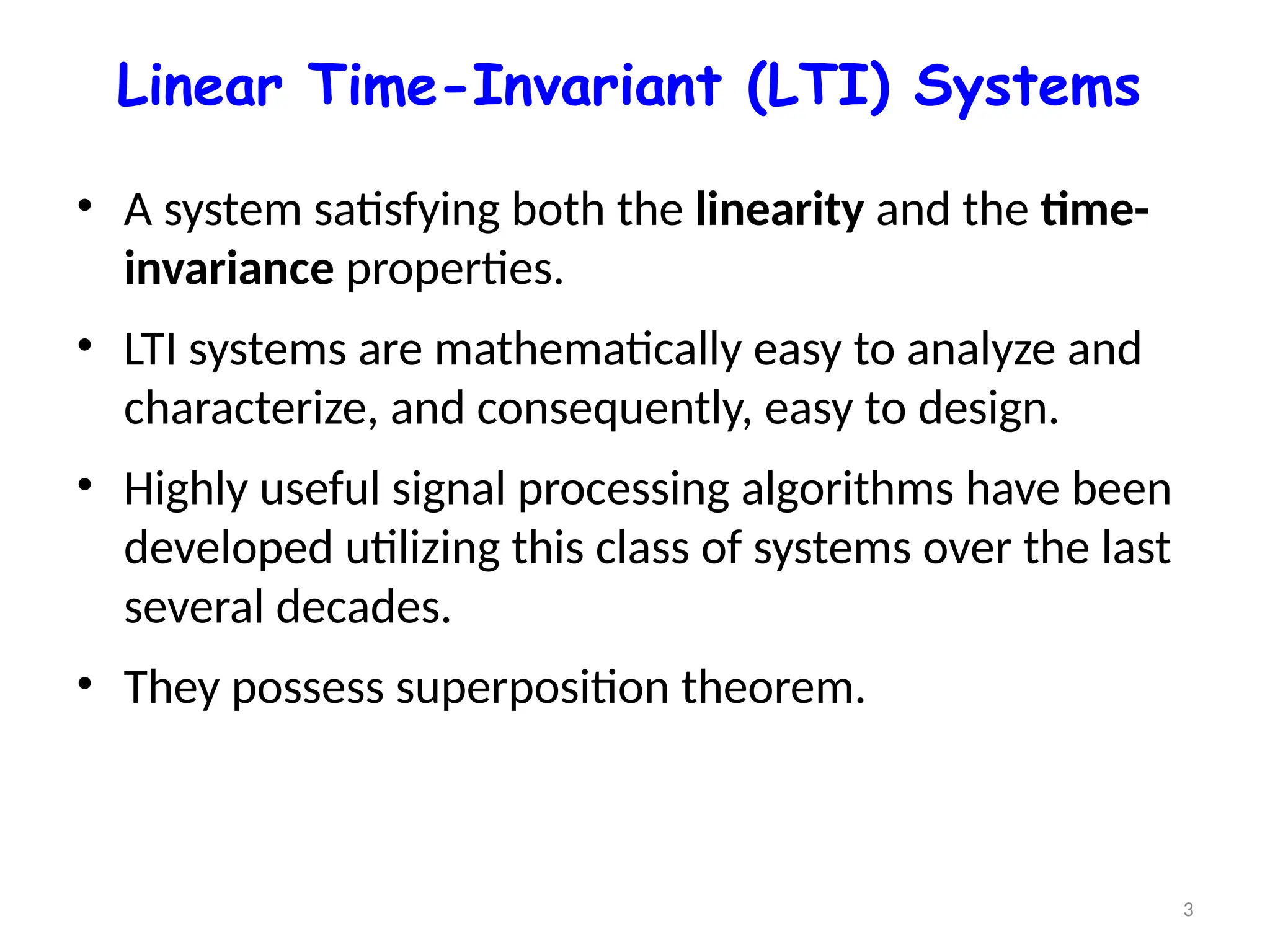 Linear Time-Invariant (LTI) Systems

• A system satisfying both the linearity and the time-invariance properties.

• LTI systems are mathematically easy to analyze and characterize, and consequently, easy to design.

• Highly useful signal processing algorithms have been developed utilizing this class of systems over the last several decades.

• They possess superposition theorem.

3